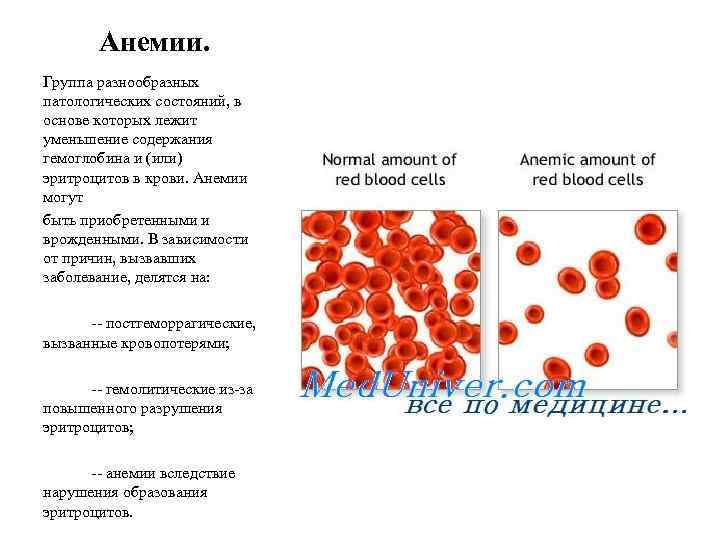 Анемии.

Группа разнообразных патологических состояний, в основе которых лежит уменьшение содержания гемоглобина и (или) эритроцитов в крови. Анемии могут

быть приобретенными и врожденными. В зависимости от причин, вызвавших заболевание, делятся на:

-- постгеморрагические, вызванные кровопотерями;

-- гемолитические из-за повышенного разрушения эритроцитов;

-- анемии вследствие нарушения образования эритроцитов.

Normal amount of red blood cells

Anemic amount of red blood cells

MedUniver.com
все по медицине...